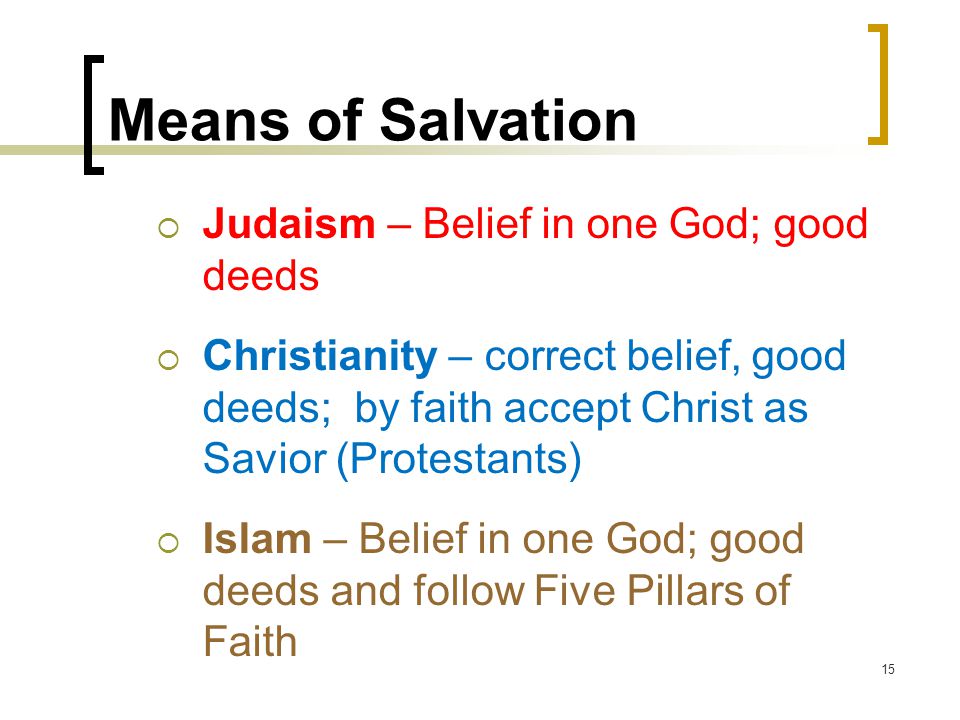 Means of Salvation

Judaism – Belief in one God; good deeds

Christianity – correct belief, good deeds;  by faith accept Christ as Savior (Protestants)

Islam – Belief in one God; good deeds and follow Five Pillars of Faith

15